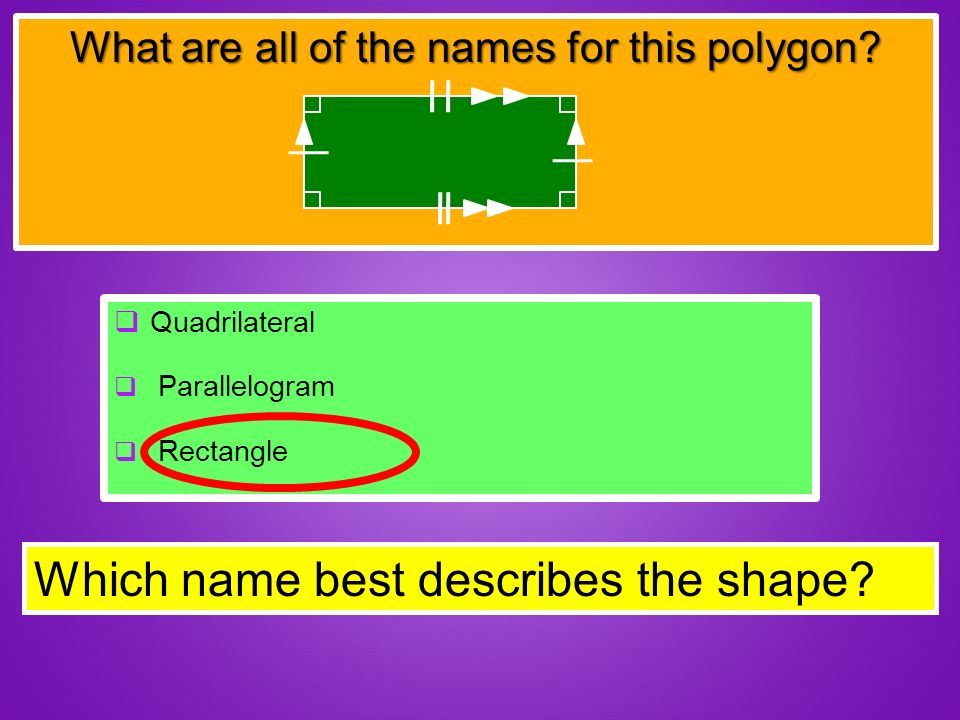 What are all of the names for this polygon?

❑ Quadrilateral

❑ Parallelogram

❑ Rectangle

Which name best describes the shape?